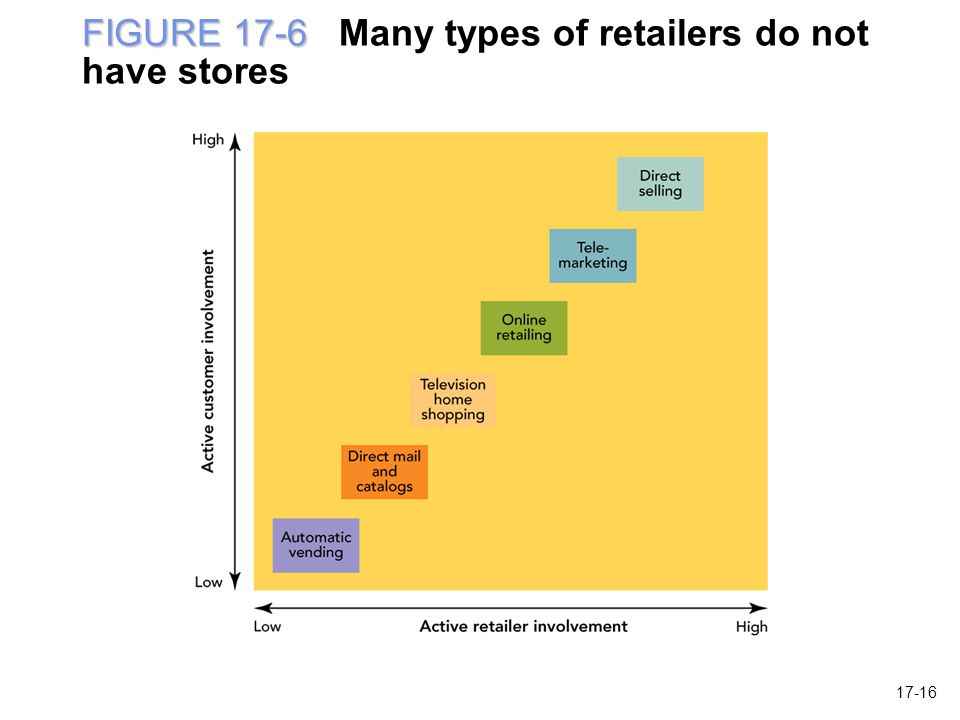 FIGURE 17-6 Many types of retailers do not have stores

High

Active customer involvement

Low

Direct selling

Tele-marketing

Online retailing

Television home shopping

Direct mail and catalogs

Automatic vending

Low

Active retailer involvement

High

17-16